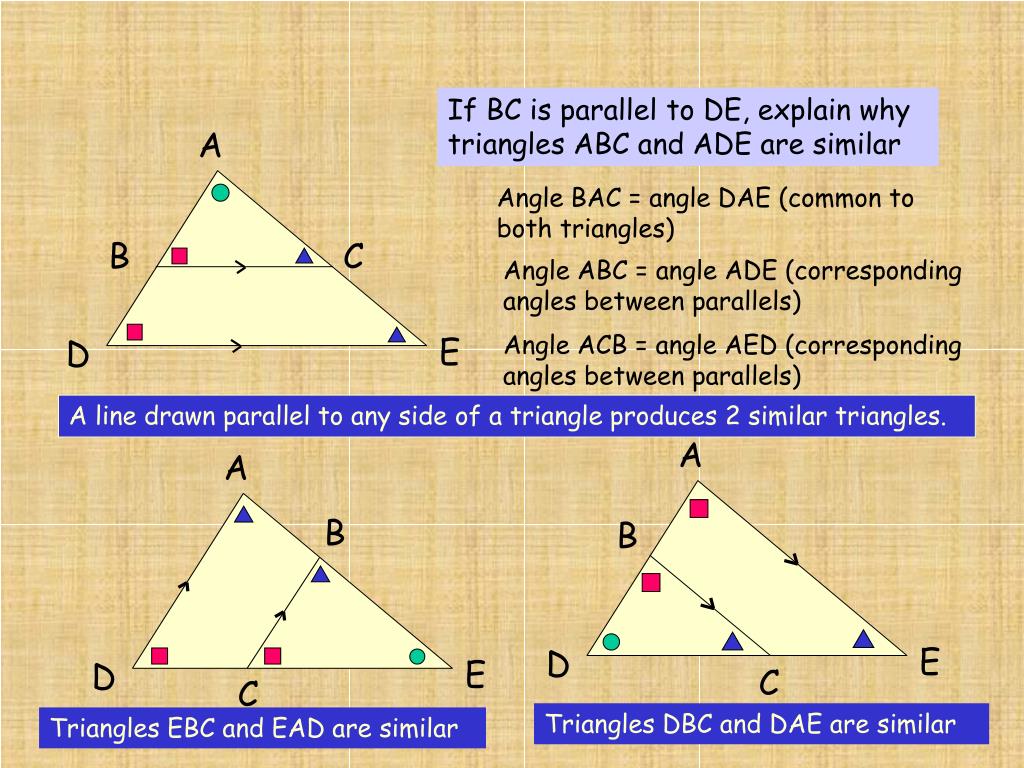 If BC is parallel to DE, explain why triangles ABC and ADE are similar

A

B

C

D

E

Angle BAC = angle DAE (common to both triangles)

Angle ABC = angle ADE (corresponding angles between parallels)

Angle ACB = angle AED (corresponding angles between parallels)

A line drawn parallel to any side of a triangle produces 2 similar triangles.

A

B

D

C

E

Triangles EBC and EAD are similar

A

B

D

C

E

Triangles DBC and DAE are similar